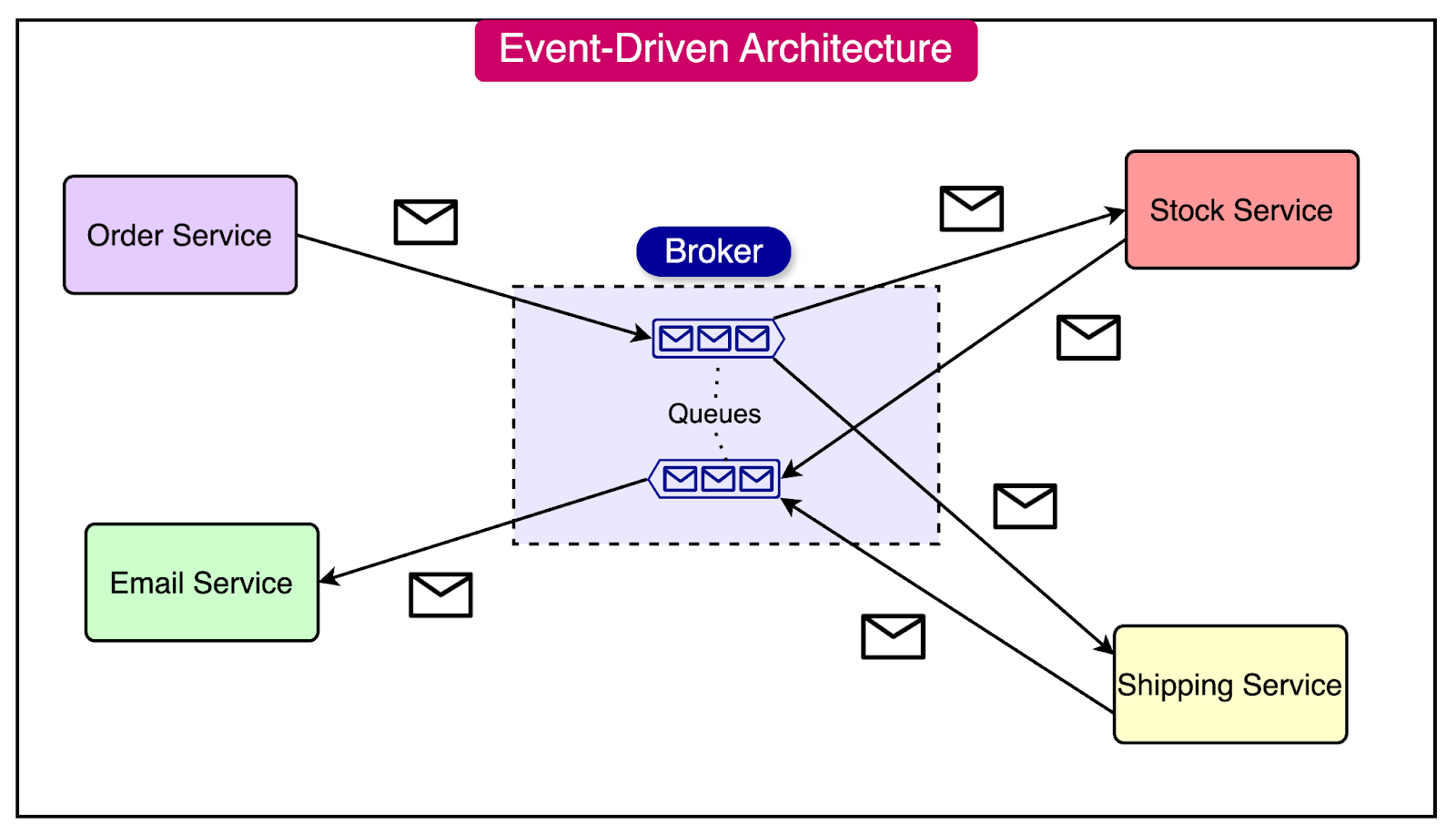 Event-Driven Architecture

Order Service

Broker

Stock Service

Queues

Email Service

Shipping Service